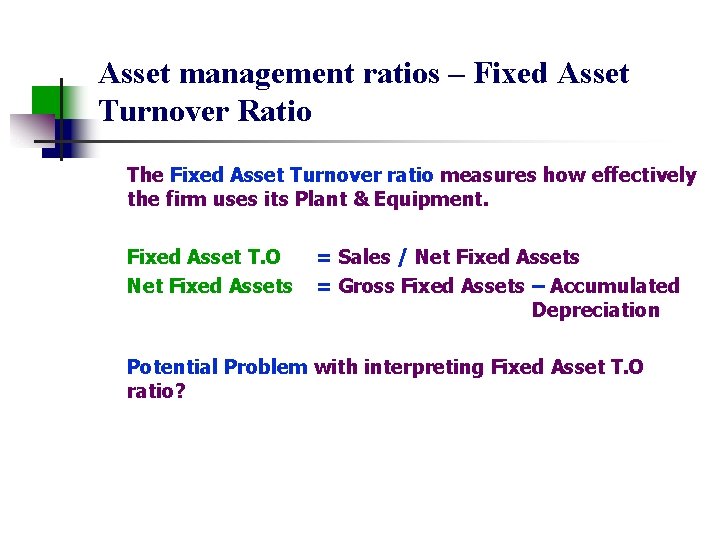 Asset management ratios – Fixed Asset Turnover Ratio

The Fixed Asset Turnover ratio measures how effectively the firm uses its Plant & Equipment.

Fixed Asset T.O = Sales / Net Fixed Assets
Net Fixed Assets = Gross Fixed Assets – Accumulated Depreciation

Potential Problem with interpreting Fixed Asset T.O ratio?